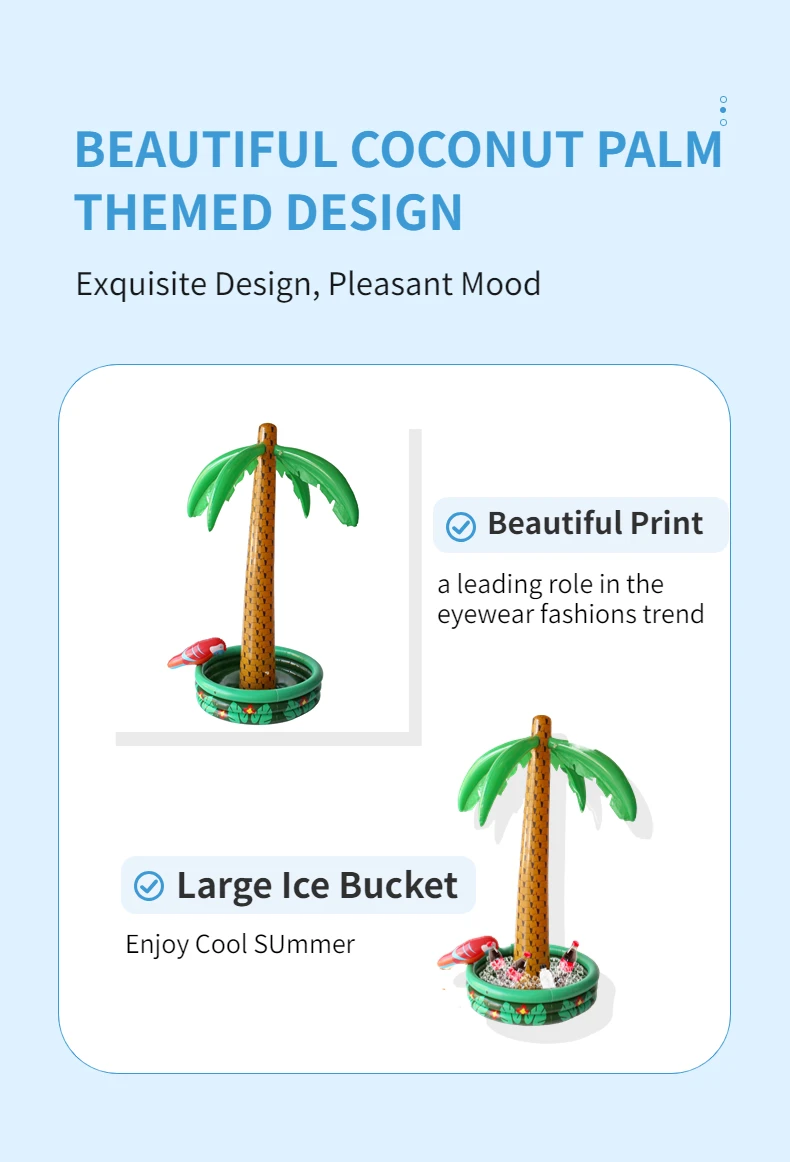 BEAUTIFUL COCONUT PALM THEMED DESIGN

Exquisite Design, Pleasant Mood

Beautiful Print

a leading role in the eyewear fashions trend

Large Ice Bucket

Enjoy Cool SUmmer